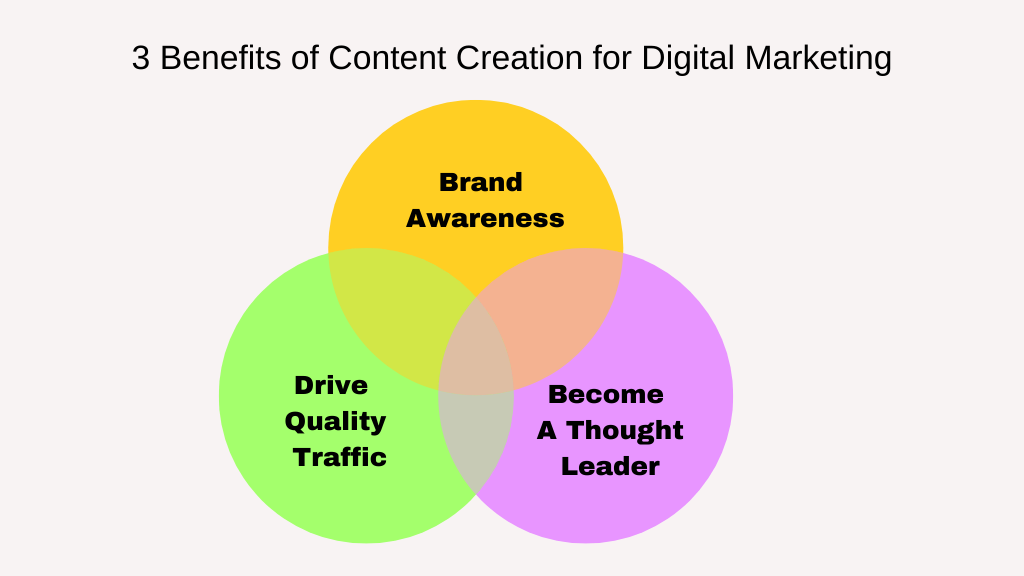 3 Benefits of Content Creation for Digital Marketing

Brand Awareness

Drive Quality Traffic

Become A Thought Leader